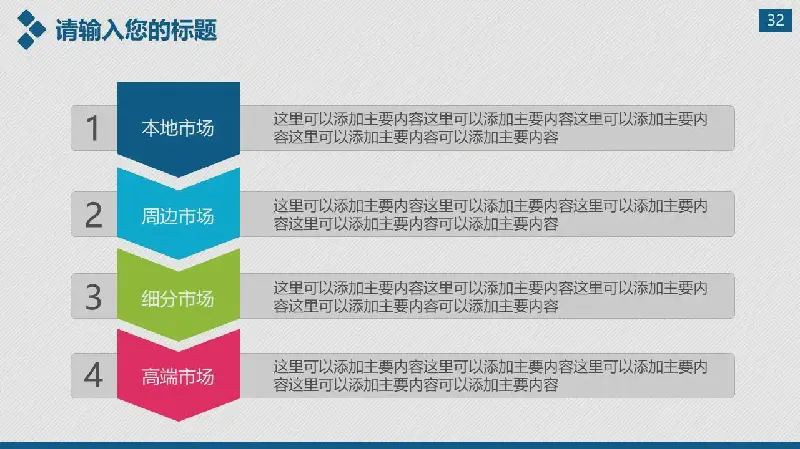 请输入您的标题

32

1 本地市场 这里可以添加主要内容这里可以添加主要内容这里可以添加主要内容这里可以添加主要内容可以添加主要内容

2 周边市场 这里可以添加主要内容这里可以添加主要内容这里可以添加主要内容这里可以添加主要内容可以添加主要内容

3 细分市场 这里可以添加主要内容这里可以添加主要内容这里可以添加主要内容这里可以添加主要内容可以添加主要内容

4 高端市场 这里可以添加主要内容这里可以添加主要内容这里可以添加主要内容这里可以添加主要内容可以添加主要内容